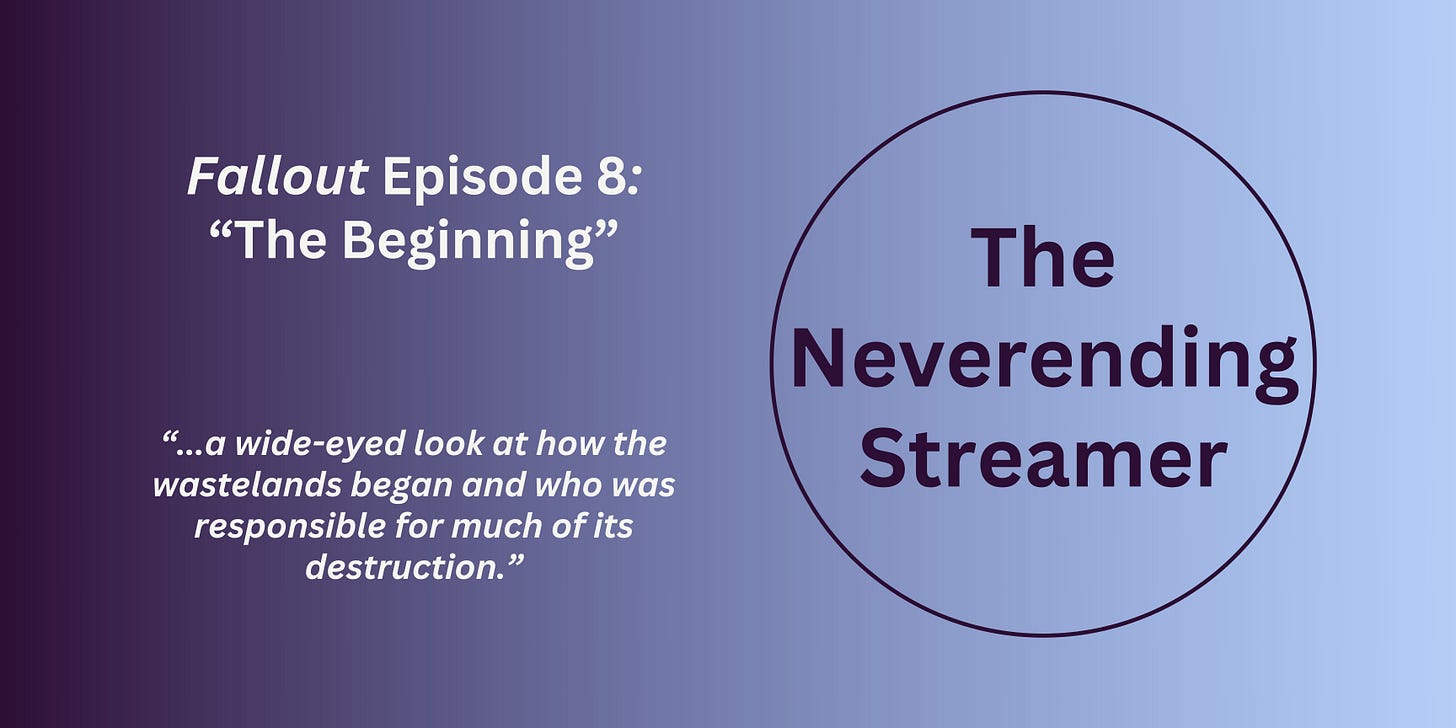 Fallout Episode 8: “The Beginning”

“…a wide-eyed look at how the wastelands began and who was responsible for much of its destruction.”

The Neverending Streamer